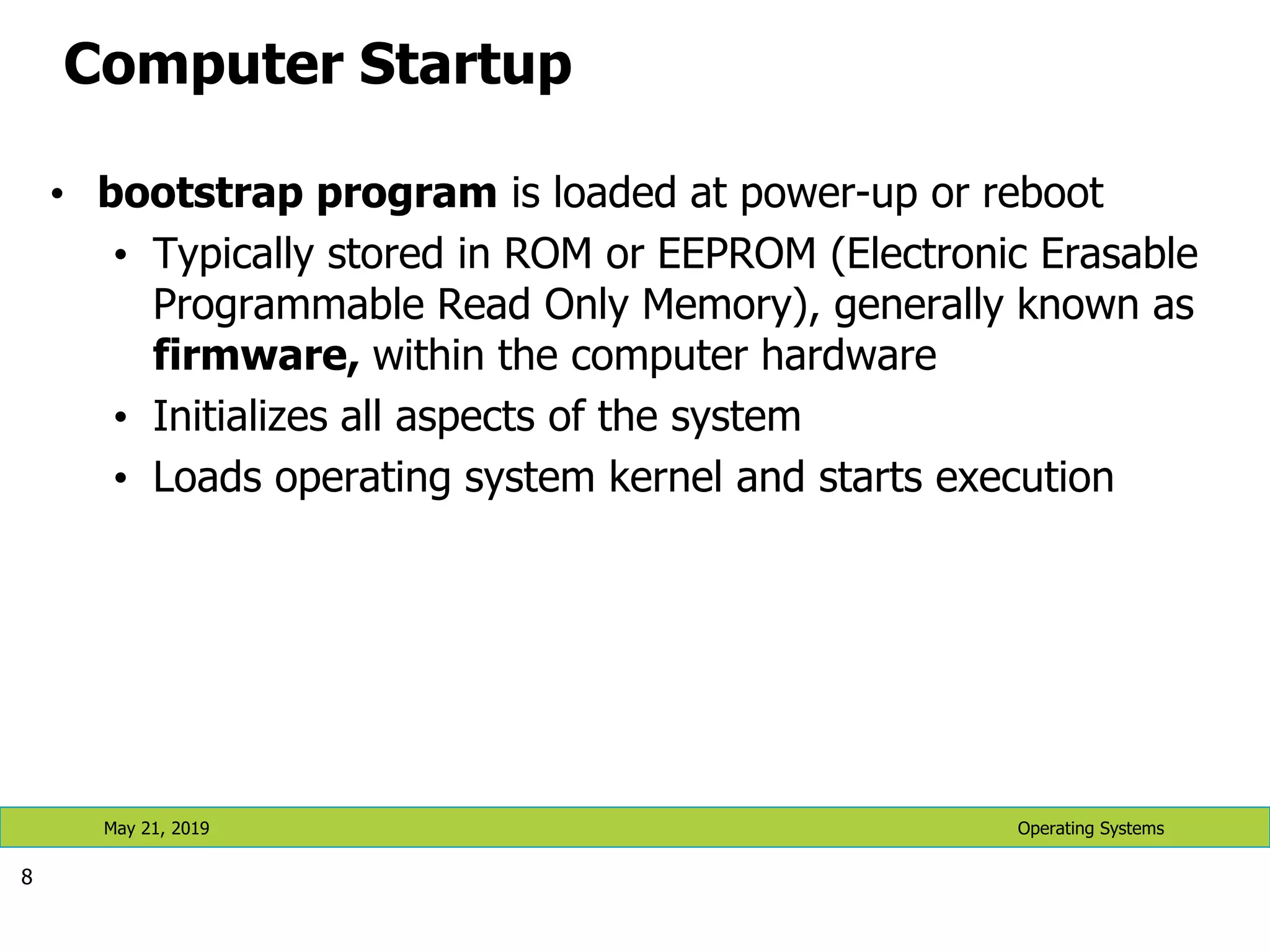 Computer Startup

• bootstrap program is loaded at power-up or reboot
  • Typically stored in ROM or EEPROM (Electronic Erasable Programmable Read Only Memory), generally known as firmware, within the computer hardware
  • Initializes all aspects of the system
  • Loads operating system kernel and starts execution

May 21, 2019

Operating Systems

8